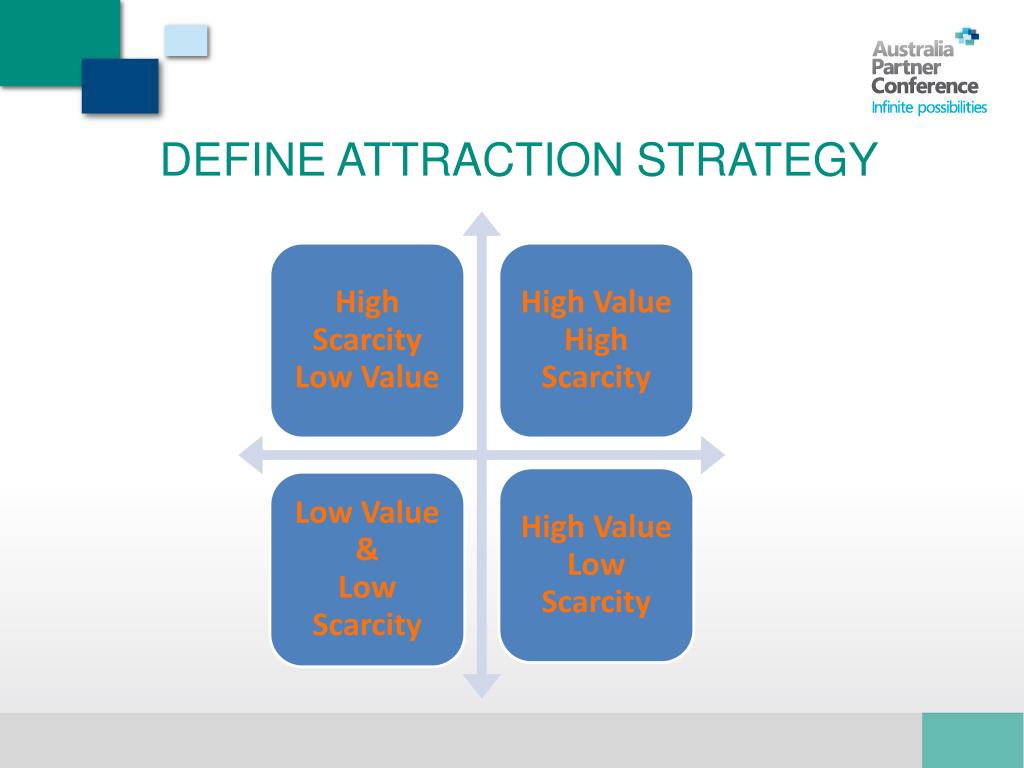 Australia Partner Conference
Infinite possibilities

DEFINE ATTRACTION STRATEGY

High Scarcity Low Value

High Value High Scarcity

Low Value & Low Scarcity

High Value Low Scarcity